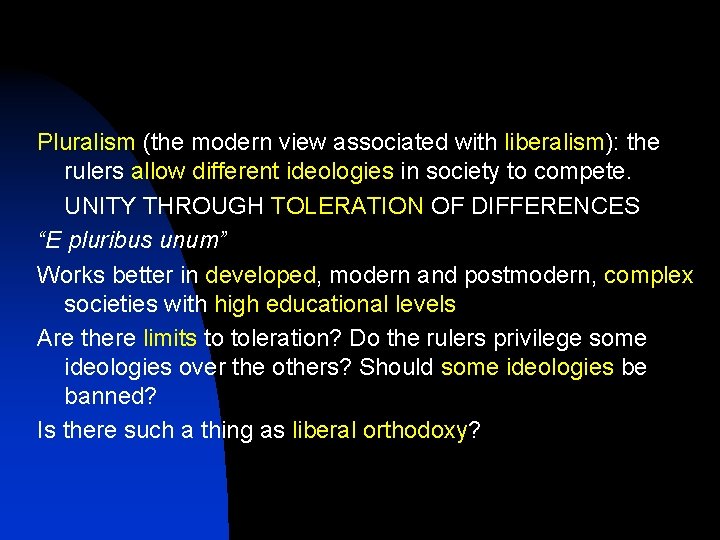 Pluralism (the modern view associated with liberalism): the rulers allow different ideologies in society to compete.

UNITY THROUGH TOLERATION OF DIFFERENCES

“E pluribus unum”

Works better in developed, modern and postmodern, complex societies with high educational levels

Are there limits to toleration? Do the rulers privilege some ideologies over the others? Should some ideologies be banned?

Is there such a thing as liberal orthodoxy?